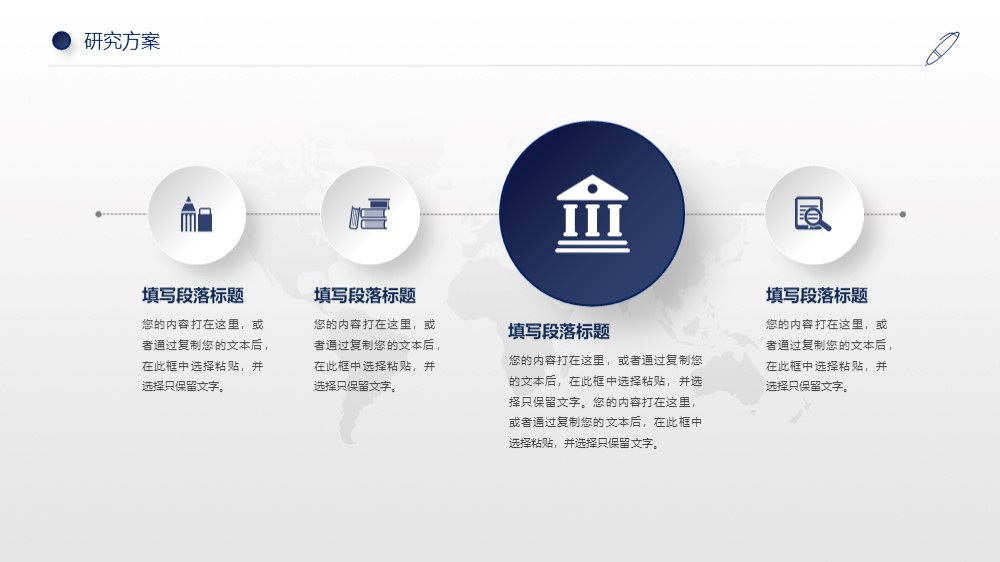 研究方案

填写段落标题

您的内容打在这里，或者通过复制您的文本后，在此框中选择粘贴，并选择只保留文字。

填写段落标题

您的内容打在这里，或者通过复制您的文本后，在此框中选择粘贴，并选择只保留文字。

填写段落标题

您的内容打在这里，或者通过复制您的文本后，在此框中选择粘贴，并选择只保留文字。您的内容打在这里，或者通过复制您的文本后，在此框中选择粘贴，并选择只保留文字。

填写段落标题

您的内容打在这里，或者通过复制您的文本后，在此框中选择粘贴，并选择只保留文字。